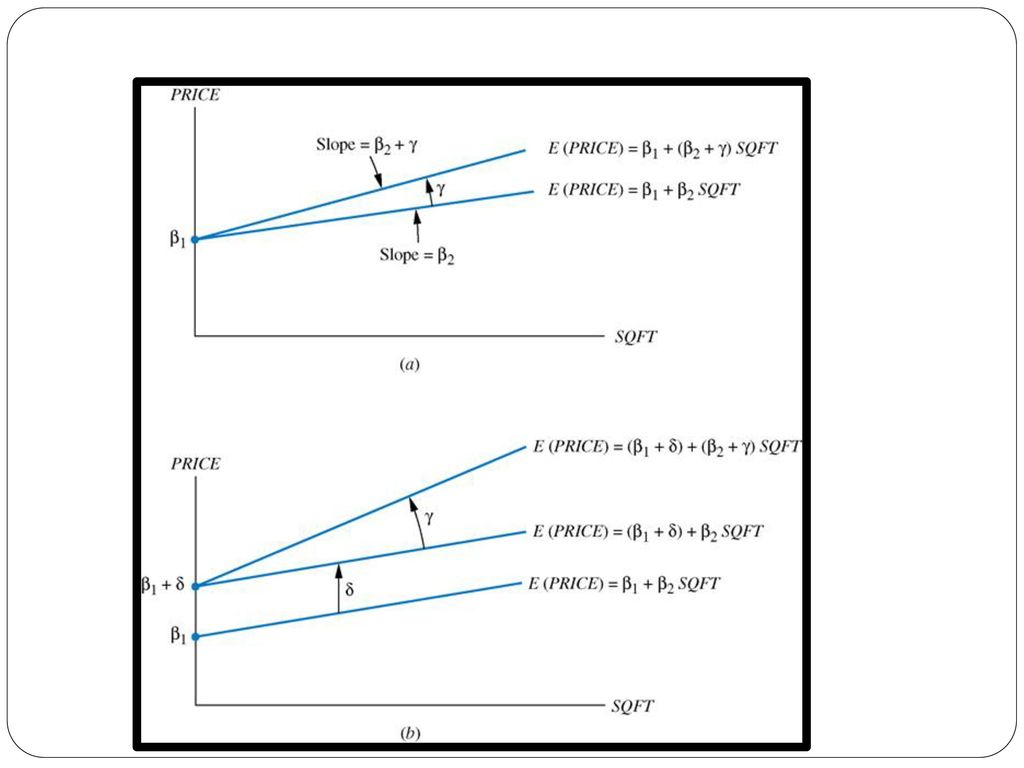 PRICE

Slope = $\beta_2 + \gamma$

$E(PRICE) = \beta_1 + (\beta_2 + \gamma)\ SQFT$

$\gamma$

$E(PRICE) = \beta_1 + \beta_2\ SQFT$

$\beta_1$

Slope = $\beta_2$

SQFT

(a)

PRICE

$E(PRICE) = (\beta_1 + \delta) + (\beta_2 + \gamma)\ SQFT$

$\gamma$

$E(PRICE) = (\beta_1 + \delta) + \beta_2\ SQFT$

$\beta_1 + \delta$

$\delta$

$E(PRICE) = \beta_1 + \beta_2\ SQFT$

$\beta_1$

SQFT

(b)